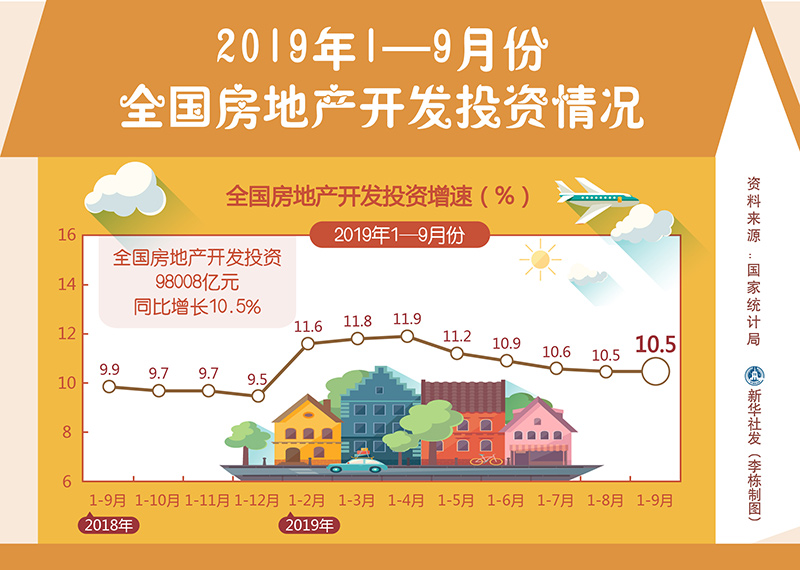 2019年1—9月份
全国房地产开发投资情况

全国房地产开发投资增速（%）

2019年1—9月份

全国房地产开发投资
98008亿元
同比增长10.5%

16
14
12
10
8
6

9.9
9.7
9.7
9.5
11.6
11.8
11.9
11.2
10.9
10.6
10.5
10.5

1-9月
1-10月
1-11月
1-12月
1-2月
1-3月
1-4月
1-5月
1-6月
1-7月
1-8月
1-9月

2018年
2019年

资料来源：国家统计局

新华社发（李栋制图）